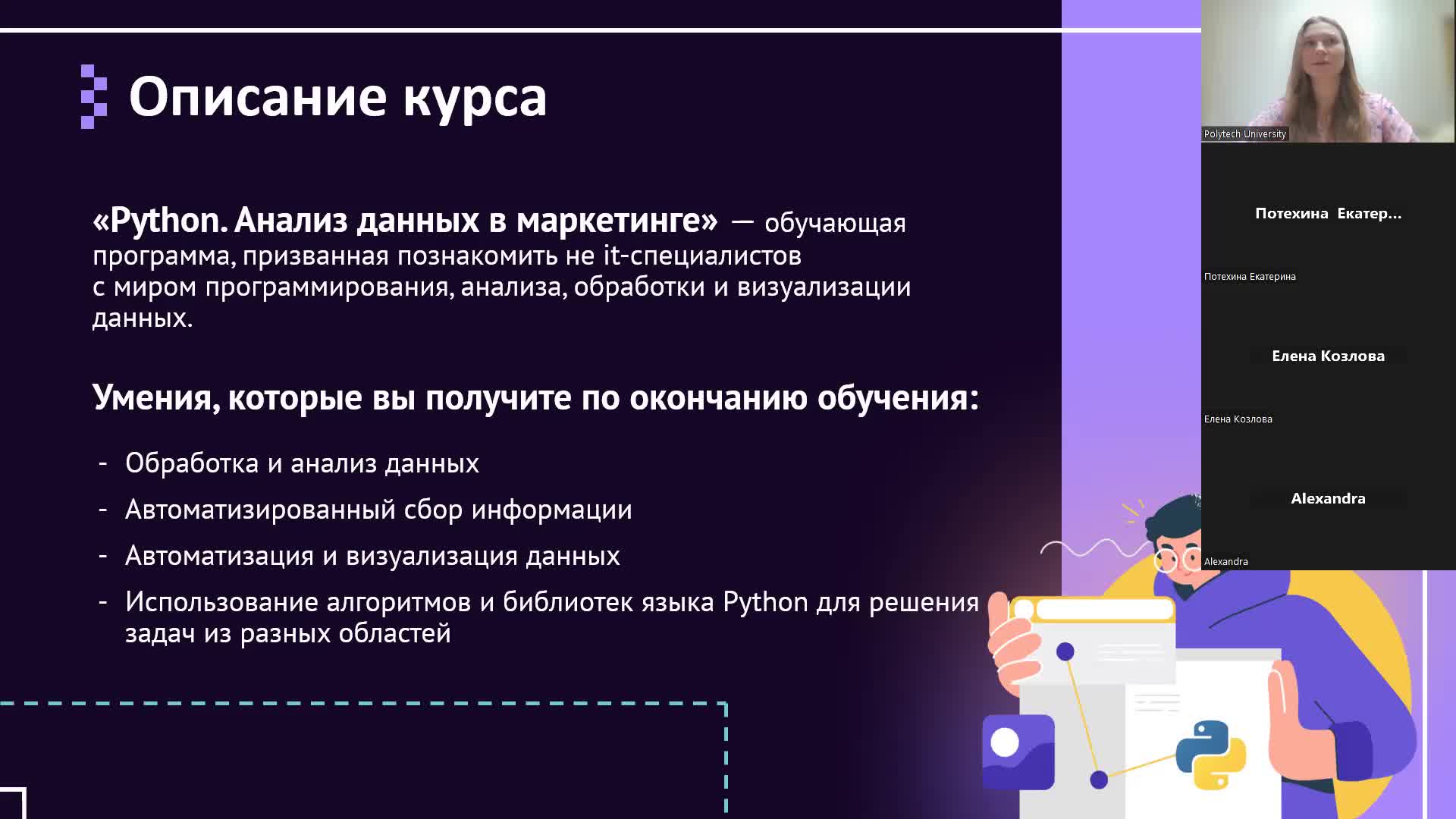 Описание курса

«Python. Анализ данных в маркетинге» — обучающая программа, призванная познакомить не it-специалистов с миром программирования, анализа, обработки и визуализации данных.

Умения, которые вы получите по окончанию обучения:

- Обработка и анализ данных
- Автоматизированный сбор информации
- Автоматизация и визуализация данных
- Использование алгоритмов и библиотек языка Python для решения задач из разных областей

Polytech University

Потехина Екатер...

Потехина Екатерина

Елена Козлова

Елена Козлова

Alexandra

Alexandra